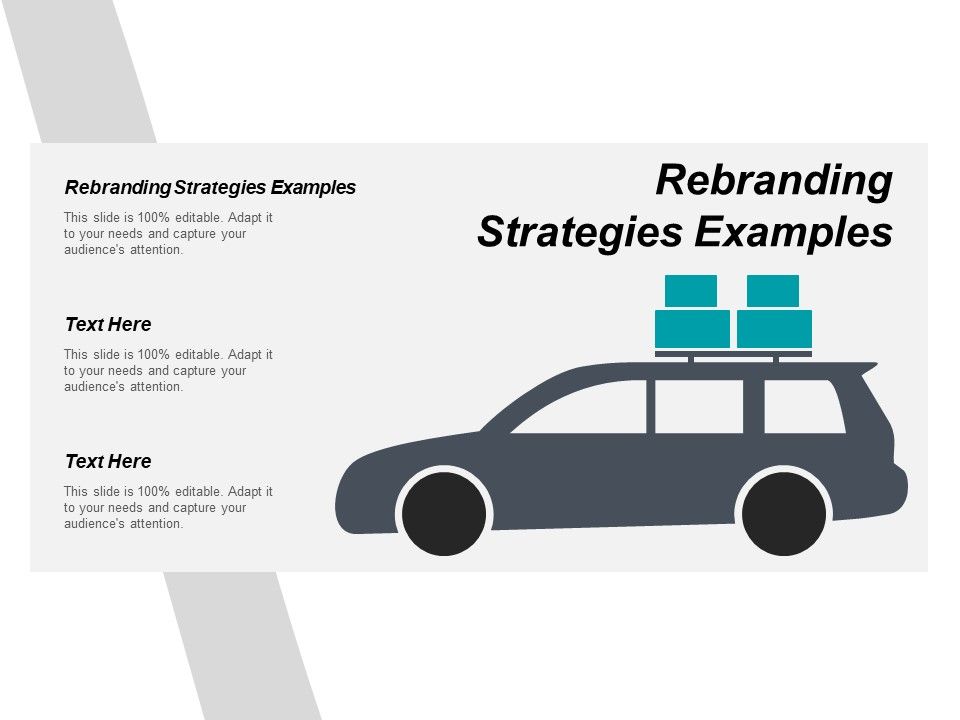 Rebranding Strategies Examples

Rebranding Strategies Examples

This slide is 100% editable. Adapt it to your needs and capture your audience's attention.

Text Here

This slide is 100% editable. Adapt it to your needs and capture your audience's attention.

Text Here

This slide is 100% editable. Adapt it to your needs and capture your audience's attention.